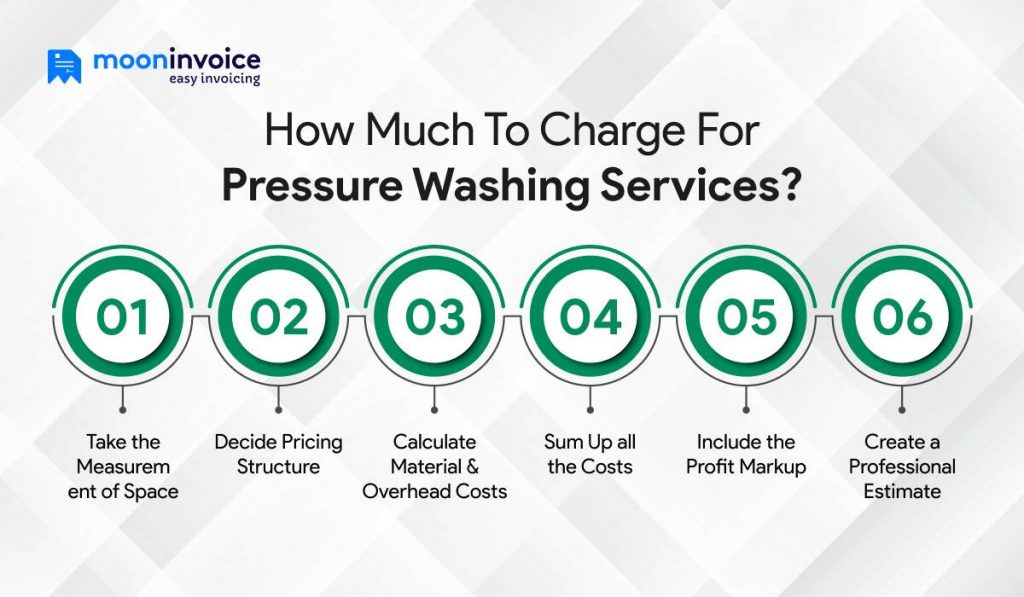 mooninvoice
easy invoicing

How Much To Charge For
Pressure Washing Services?

01
Take the Measurem ent of Space

02
Decide Pricing Structure

03
Calculate Material & Overhead Costs

04
Sum Up all the Costs

05
Include the Profit Markup

06
Create a Professional Estimate